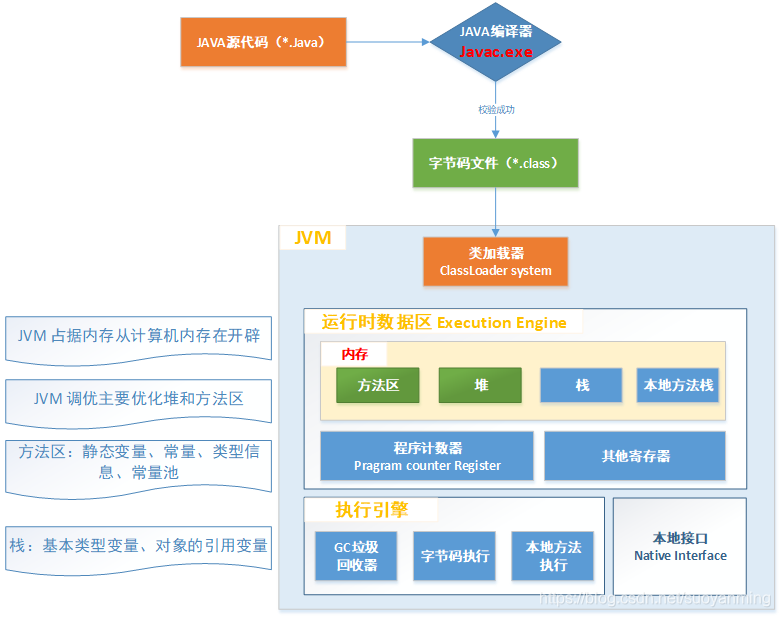 JAVA源代码（*.Java）

JAVA编译器
Javac.exe

校验成功

字节码文件（*.class）

JVM

类加载器
ClassLoader system

运行时数据区 Execution Engine

内存

方法区

堆

栈

本地方法栈

程序计数器
Pragram counter Register

其他寄存器

执行引擎

GC垃圾回收器

字节码执行

本地方法执行

本地接口
Native Interface

JVM 占据内存从计算机内存在开辟

JVM 调优主要优化堆和方法区

方法区：静态变量、常量、类型信息、常量池

栈：基本类型变量、对象的引用变量

https://blog.csdn.net/suoyanming